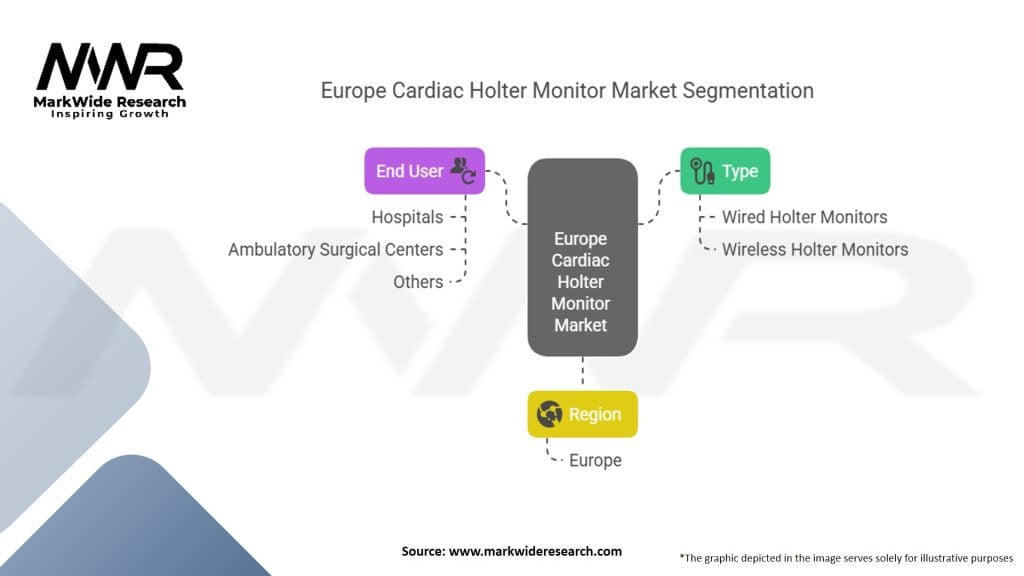 MWR
MarkWide Research
Inspiring Growth

Europe Cardiac Holter Monitor Market Segmentation

End User
Hospitals
Ambulatory Surgical Centers
Others

Europe Cardiac Holter Monitor Market

Type
Wired Holter Monitors
Wireless Holter Monitors

Region
Europe

Source: www.markwideresearch.com

*The graphic depicted in the image serves solely for illustrative purposes